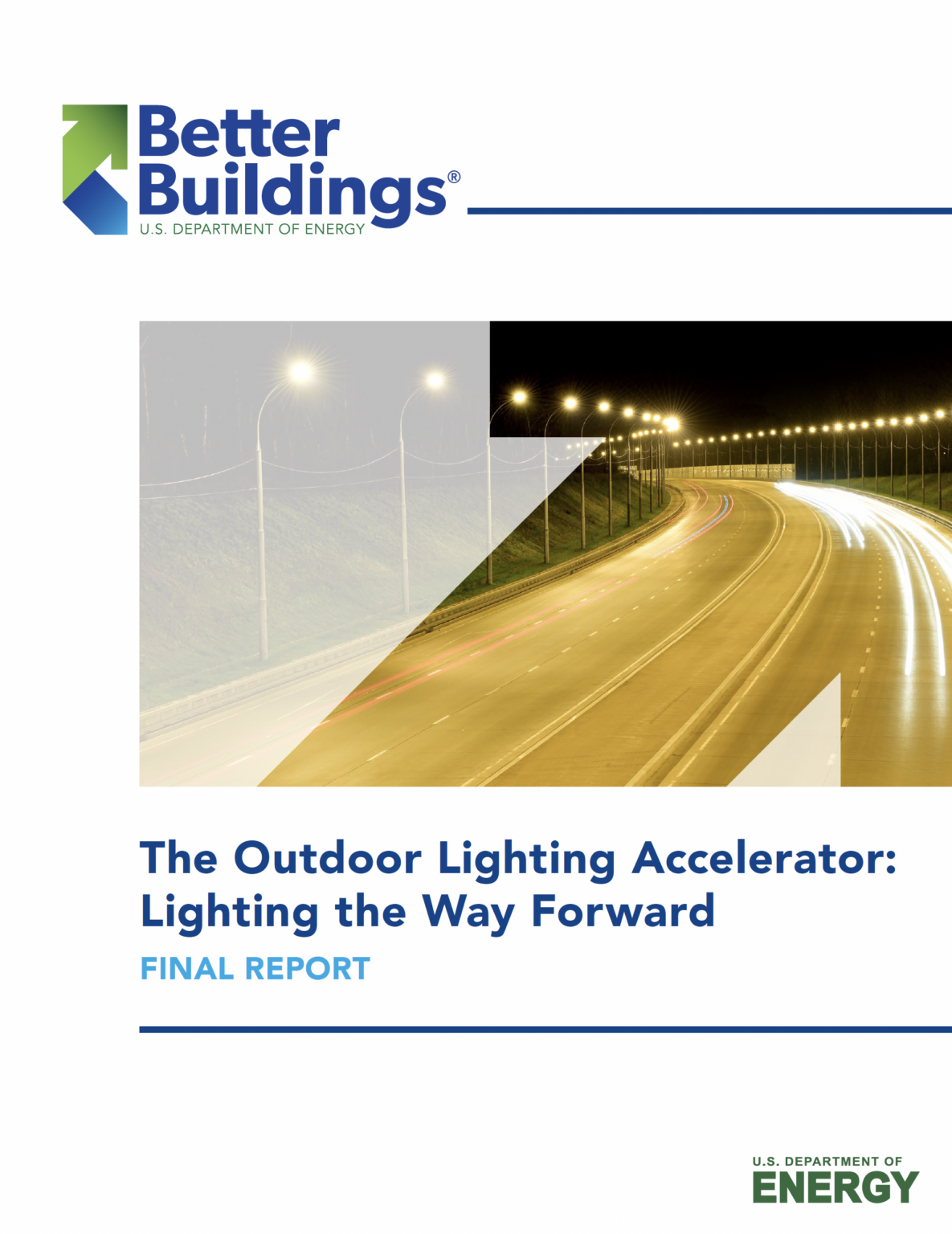 Better Buildings®
U.S. DEPARTMENT OF ENERGY

The Outdoor Lighting Accelerator: Lighting the Way Forward

FINAL REPORT

U.S. DEPARTMENT OF
ENERGY